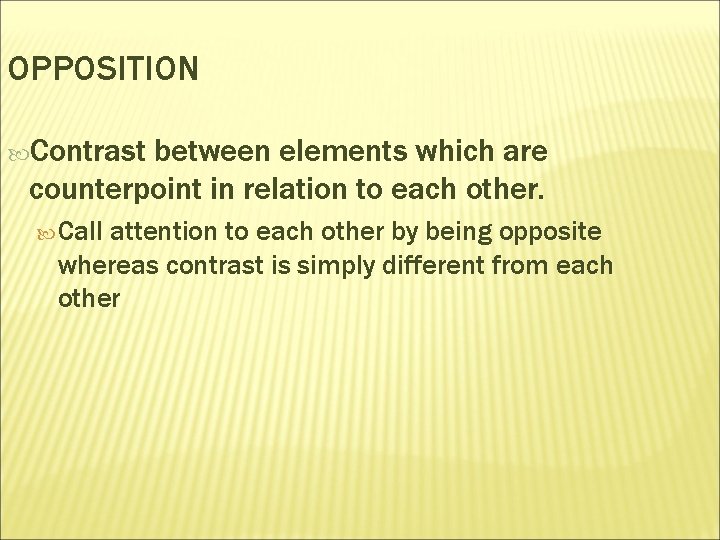 OPPOSITION

Contrast between elements which are counterpoint in relation to each other.

Call attention to each other by being opposite whereas contrast is simply different from each other